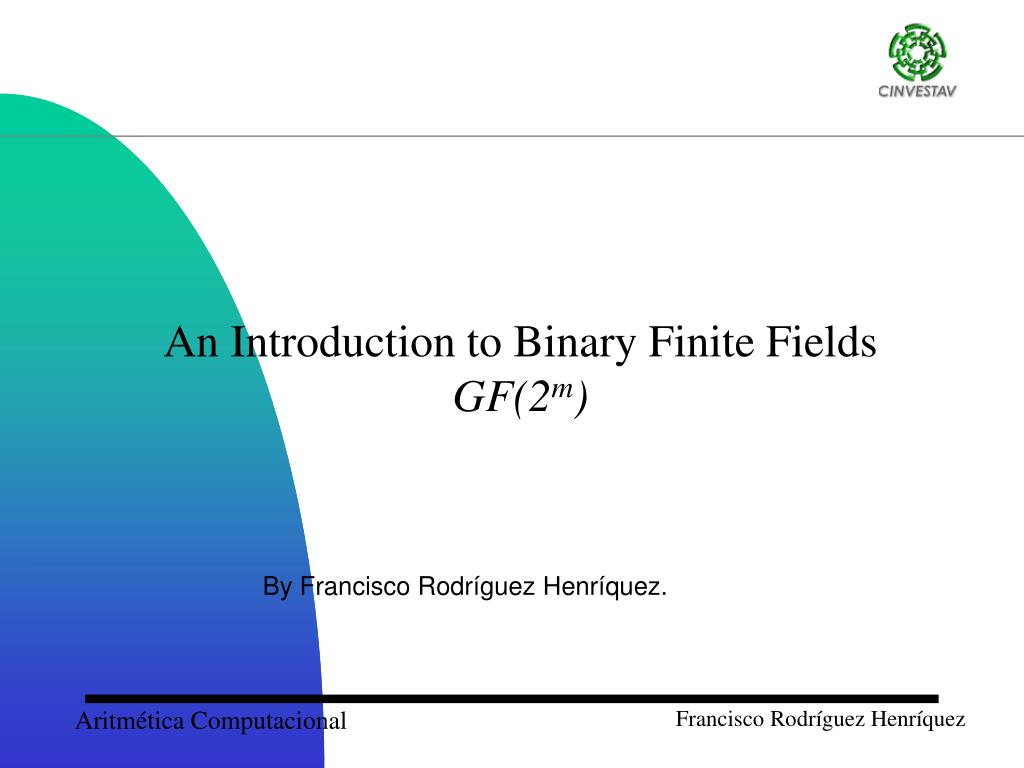 CINVESTAV

An Introduction to Binary Finite Fields
$GF(2^m)$

By Francisco Rodríguez Henríquez.

Aritmética Computacional

Francisco Rodríguez Henríquez